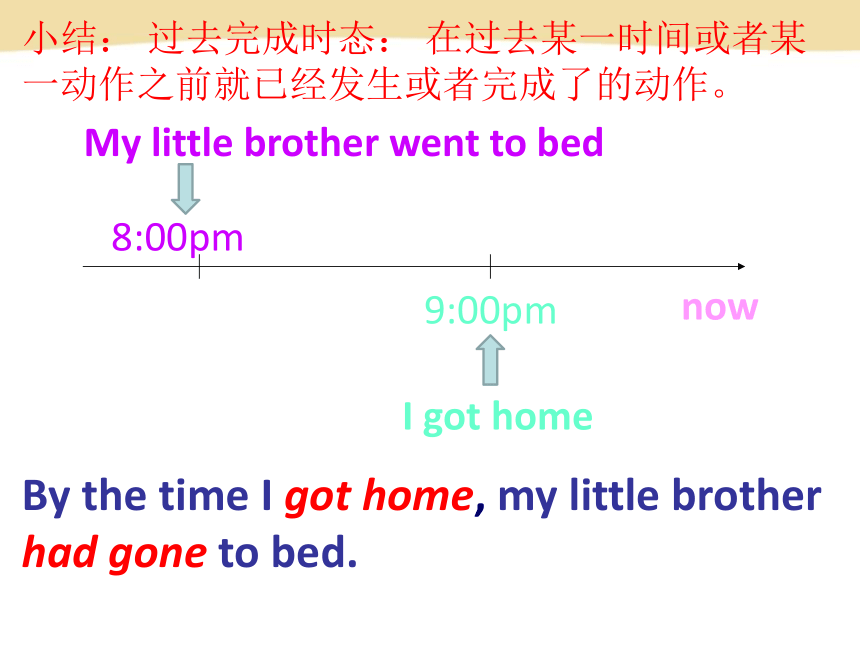 小结： 过去完成时态： 在过去某一时间或者某一动作之前就已经发生或者完成了的动作。

My little brother went to bed

8:00pm

9:00pm

now

I got home

By the time I got home, my little brother had gone to bed.